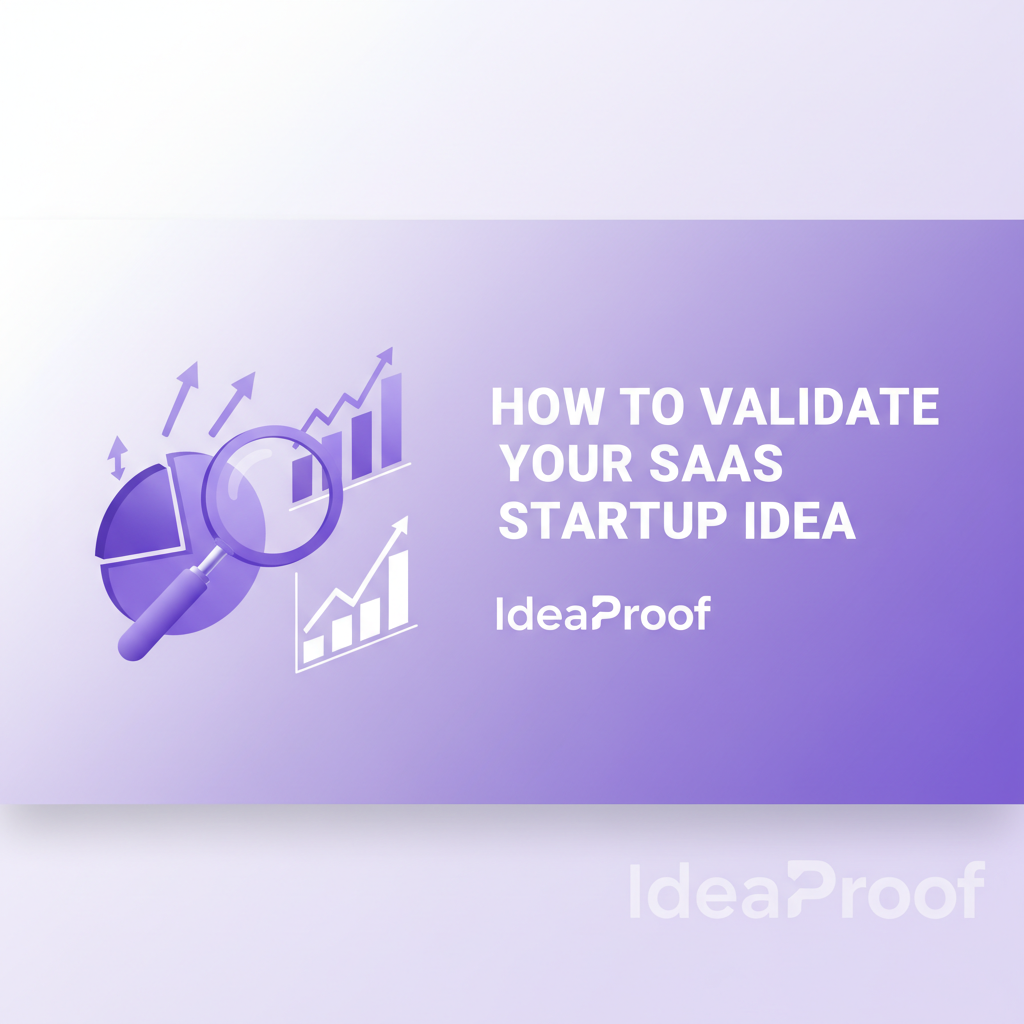 HOW TO VALIDATE YOUR SAAS STARTUP IDEA

IdeaProof

IdeaProof